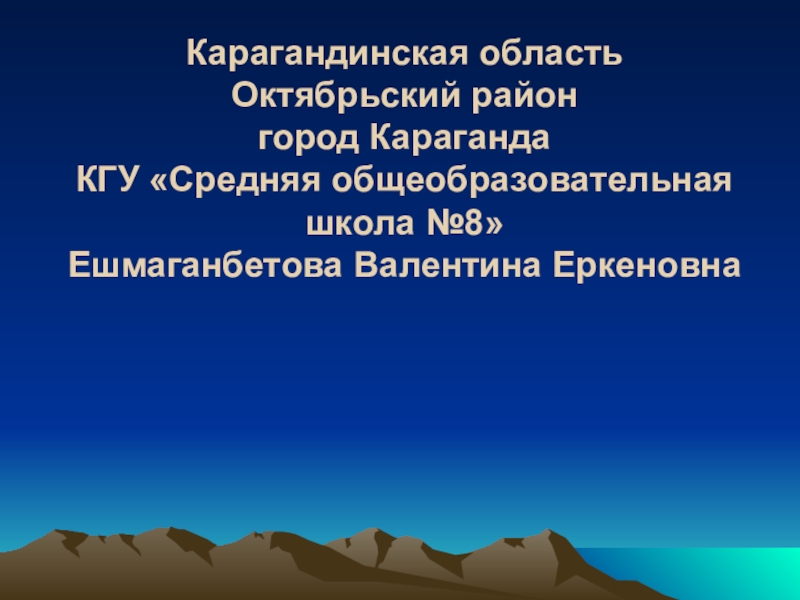 Карагандинская область
Октябрьский район
город Караганда
КГУ «Средняя общеобразовательная школа №8»
Ешмаганбетова Валентина Еркеновна